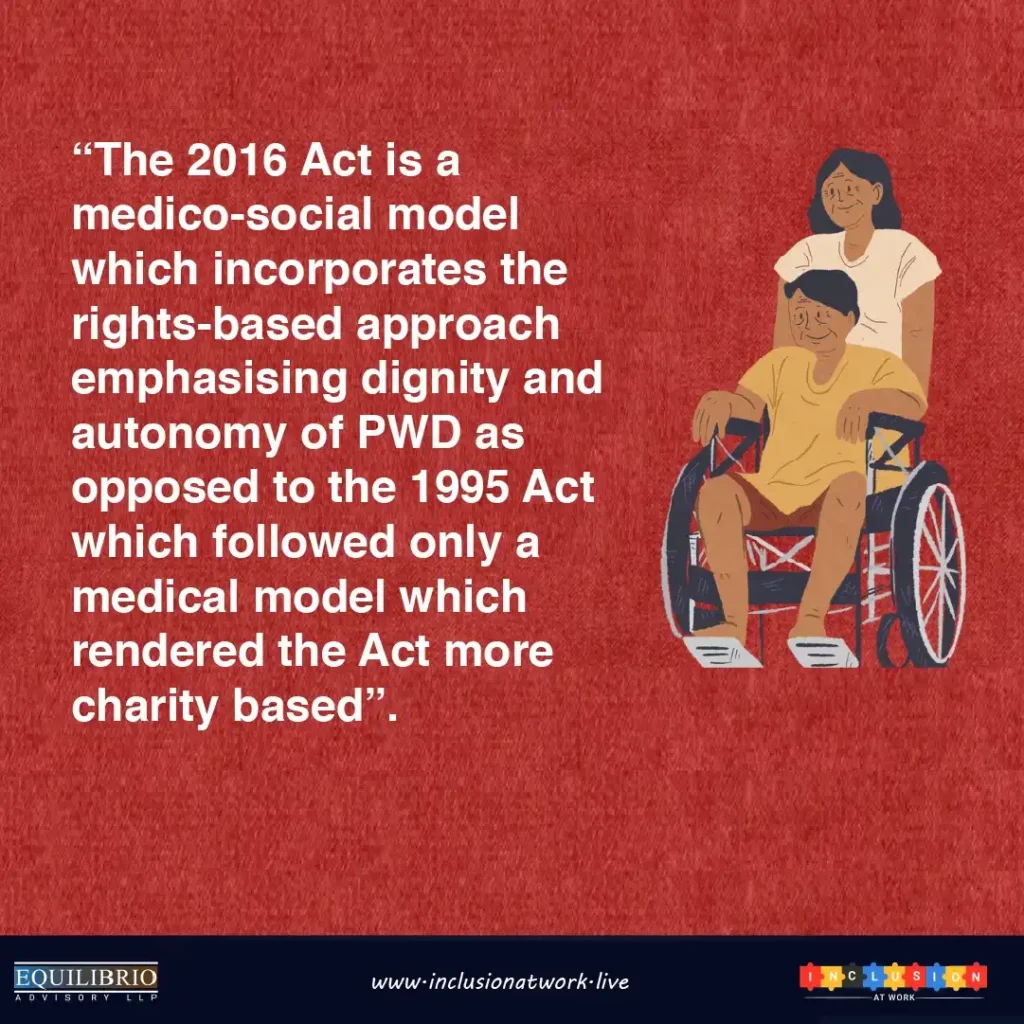 “The 2016 Act is a medico-social model which incorporates the rights-based approach emphasising dignity and autonomy of PWD as opposed to the 1995 Act which followed only a medical model which rendered the Act more charity based”.

EQUILIBRIO
ADVISORY LLP

www·inclusionatwork·live

INCLUSION
AT WORK